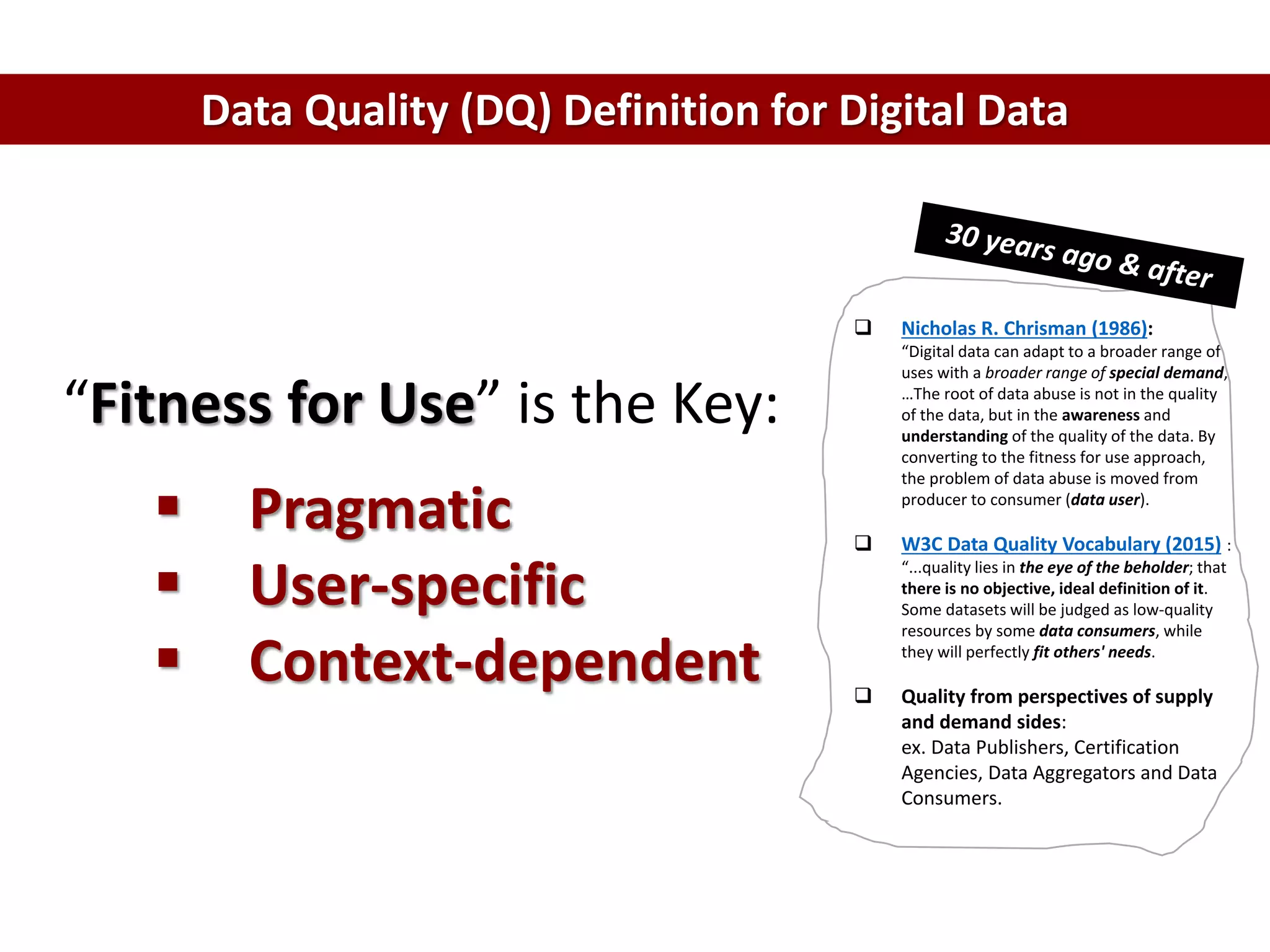 Data Quality (DQ) Definition for Digital Data

“Fitness for Use” is the Key:

▪ Pragmatic
▪ User-specific
▪ Context-dependent

30 years ago & after

❑ Nicholas R. Chrisman (1986):
“Digital data can adapt to a broader range of uses with a broader range of special demand, …The root of data abuse is not in the quality of the data, but in the awareness and understanding of the quality of the data. By converting to the fitness for use approach, the problem of data abuse is moved from producer to consumer (data user).

❑ W3C Data Quality Vocabulary (2015) :
“…quality lies in the eye of the beholder; that there is no objective, ideal definition of it. Some datasets will be judged as low-quality resources by some data consumers, while they will perfectly fit others' needs.

❑ Quality from perspectives of supply and demand sides:
ex. Data Publishers, Certification Agencies, Data Aggregators and Data Consumers.